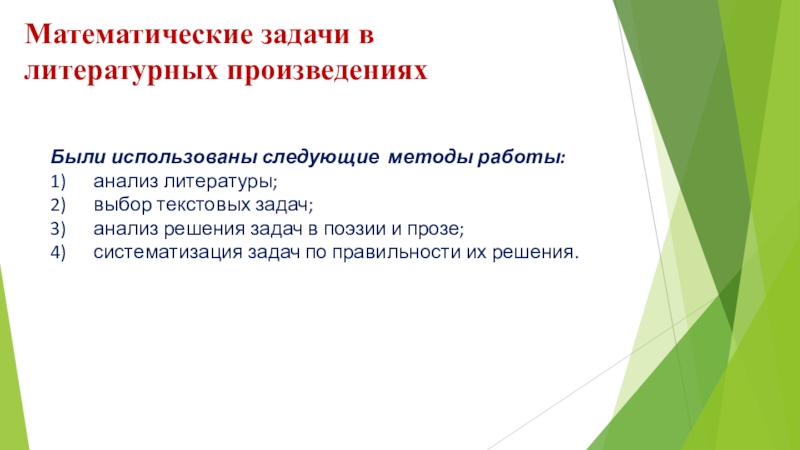 Математические задачи в литературных произведениях

Были использованы следующие методы работы:
1) анализ литературы;
2) выбор текстовых задач;
3) анализ решения задач в поэзии и прозе;
4) систематизация задач по правильности их решения.